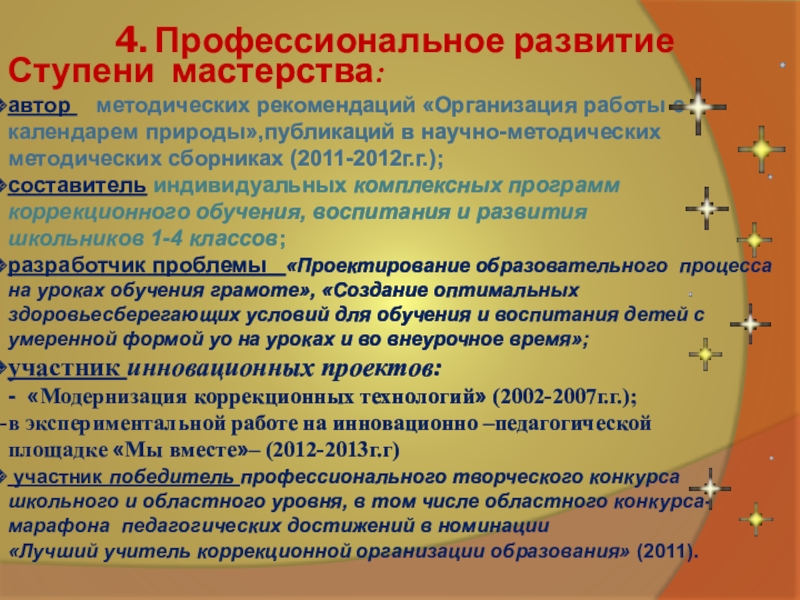 4. Профессиональное развитие

Ступени мастерства:

автор методических рекомендаций «Организация работы с календарем природы»,публикаций в научно-методических методических сборниках (2011-2012г.г.);

составитель индивидуальных комплексных программ коррекционного обучения, воспитания и развития школьников 1-4 классов;

разработчик проблемы «Проектирование образовательного процесса на уроках обучения грамоте», «Создание оптимальных здоровьесберегающих условий для обучения и воспитания детей с умеренной формой уо на уроках и во внеурочное время»;

участник инновационных проектов:

- «Модернизация коррекционных технологий» (2002-2007г.г.);

-в экспериментальной работе на инновационно –педагогической площадке «Мы вместе»– (2012-2013г.г)

участник победитель профессионального творческого конкурса школьного и областного уровня, в том числе областного конкурса-марафона педагогических достижений в номинации «Лучший учитель коррекционной организации образования» (2011).